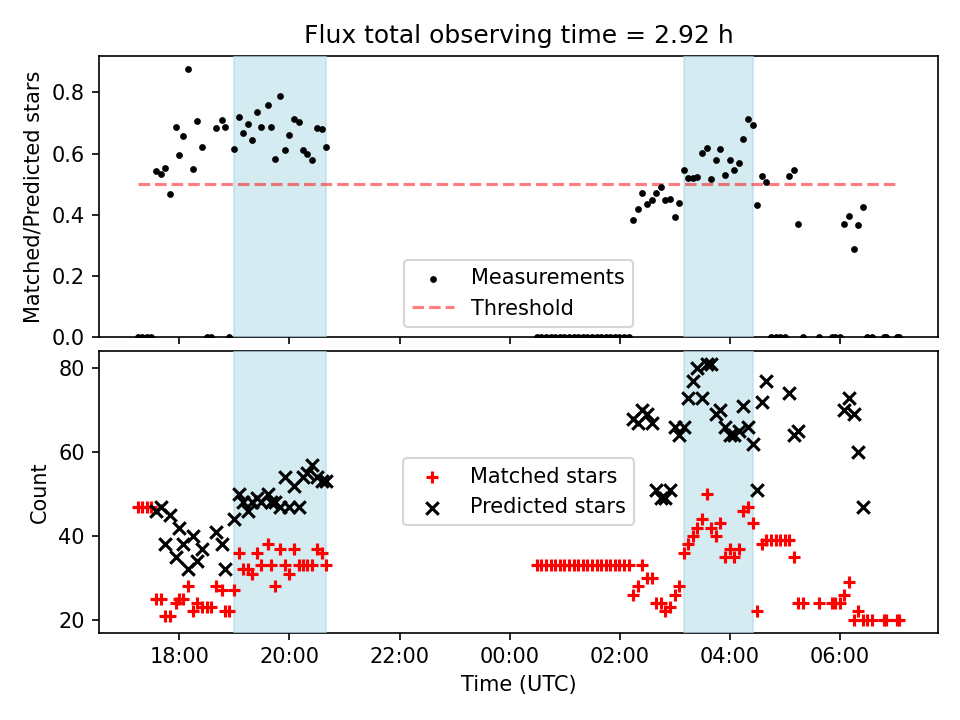 Flux total observing time = 2.92 h

Matched/Predicted stars

0.8
0.6
0.4
0.2
0.0

Measurements
Threshold

Count

80
60
40
20

Matched stars
Predicted stars

18:00
20:00
22:00
00:00
02:00
04:00
06:00

Time (UTC)